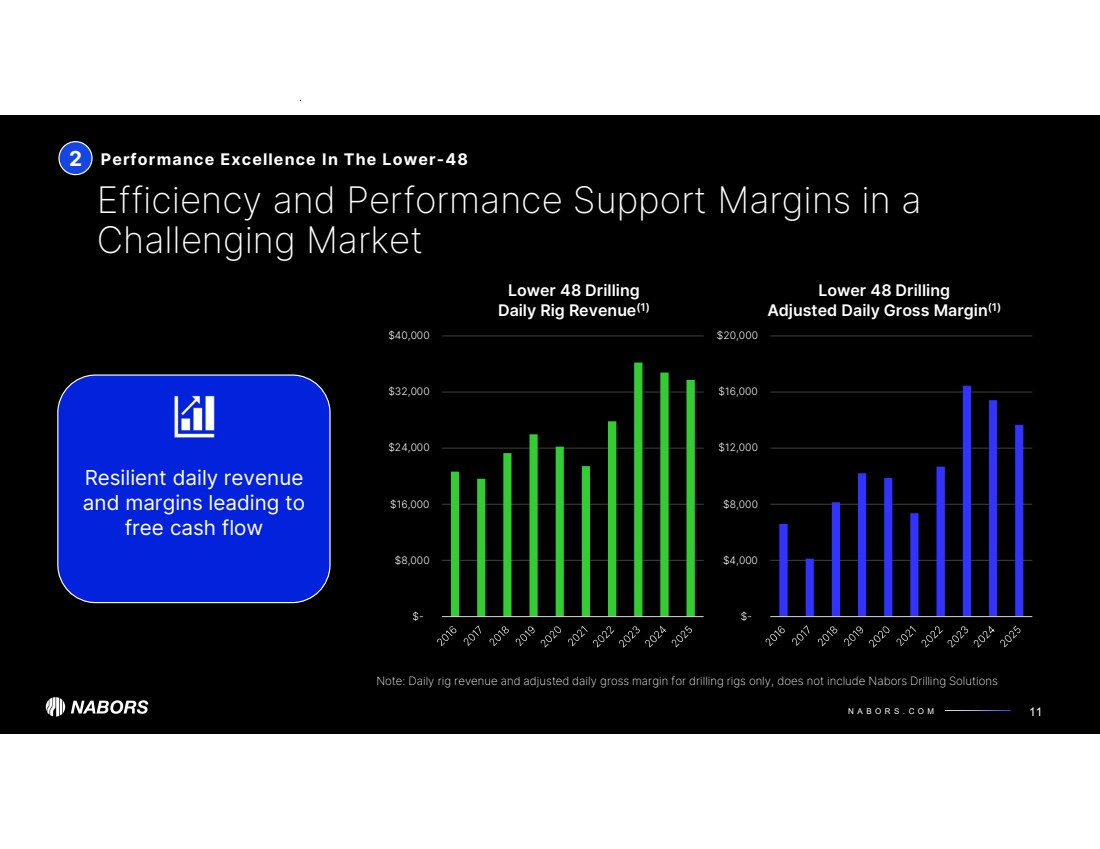 2 Performance Excellence In The Lower-48

Efficiency and Performance Support Margins in a Challenging Market

Resilient daily revenue and margins leading to free cash flow

Lower 48 Drilling Daily Rig Revenue$^{(1)}$

$40,000
$32,000
$24,000
$16,000
$8,000
$-

2016 2017 2018 2019 2020 2021 2022 2023 2024 2025

Lower 48 Drilling Adjusted Daily Gross Margin$^{(1)}$

$20,000
$16,000
$12,000
$8,000
$4,000
$-

2016 2017 2018 2019 2020 2021 2022 2023 2024 2025

Note: Daily rig revenue and adjusted daily gross margin for drilling rigs only, does not include Nabors Drilling Solutions

NABORS

NABORS.COM

11